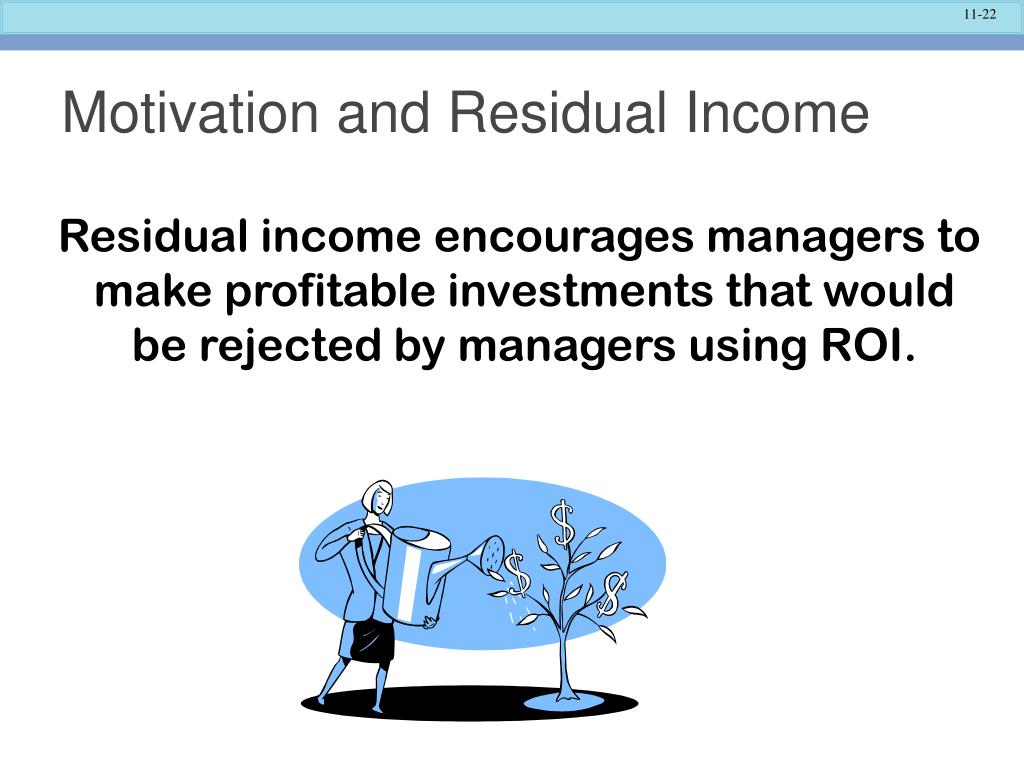 11-22

Motivation and Residual Income

Residual income encourages managers to make profitable investments that would be rejected by managers using ROI.

$ $ $